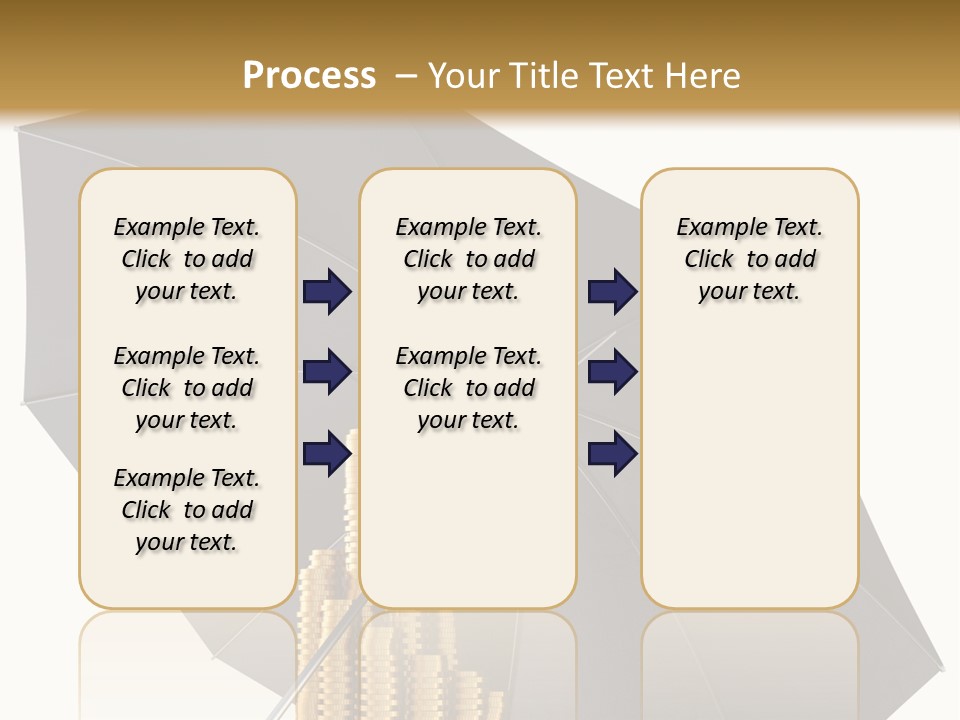 Process – Your Title Text Here

Example Text. Click to add your text.

Example Text. Click to add your text.

Example Text. Click to add your text.

Example Text. Click to add your text.

Example Text. Click to add your text.

Example Text. Click to add your text.